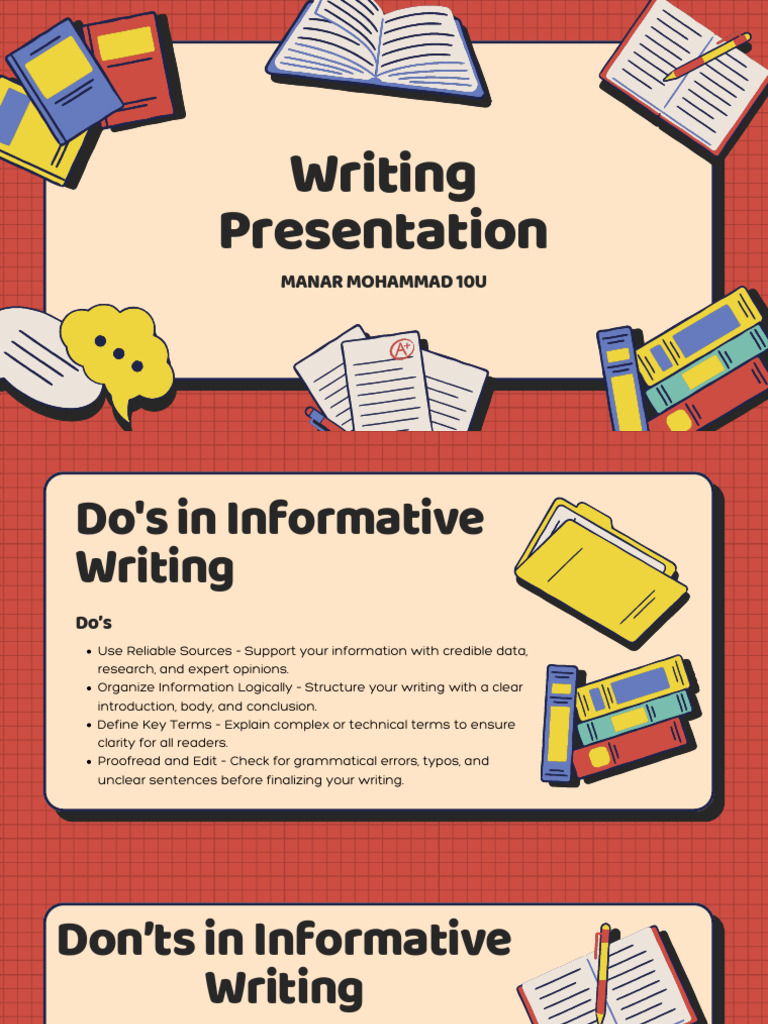 Writing Presentation

MANAR MOHAMMAD 10U

A+

Do's in Informative Writing

Do's

• Use Reliable Sources - Support your information with credible data, research, and expert opinions.
• Organize Information Logically - Structure your writing with a clear introduction, body, and conclusion.
• Define Key Terms - Explain complex or technical terms to ensure clarity for all readers.
• Proofread and Edit - Check for grammatical errors, typos, and unclear sentences before finalizing your writing.

Don'ts in Informative Writing